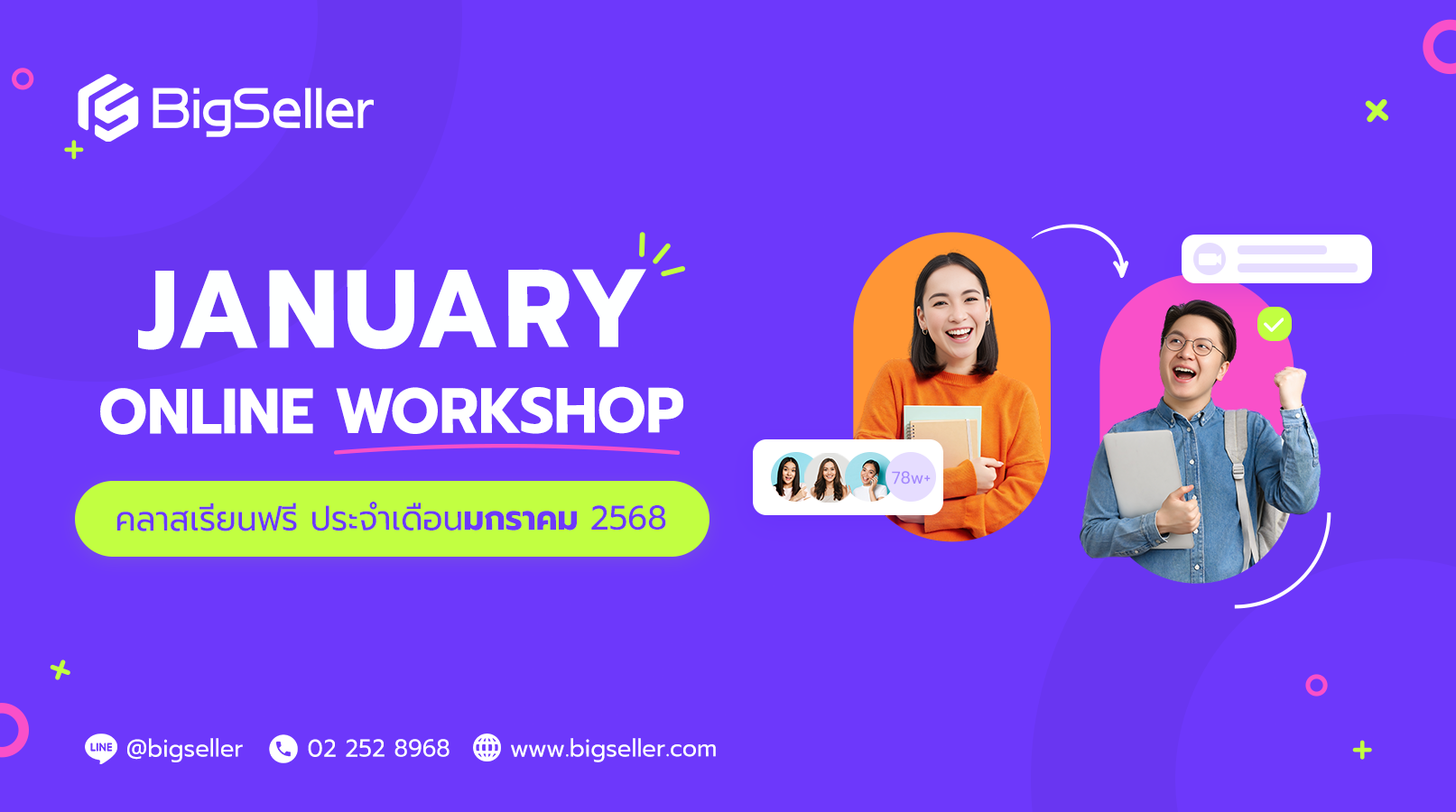 BigSeller

JANUARY
ONLINE WORKSHOP

คลาสเรียนฟรี ประจำเดือนมกราคม 2568

78w+

LINE @bigseller 02 252 8968 www.bigseller.com